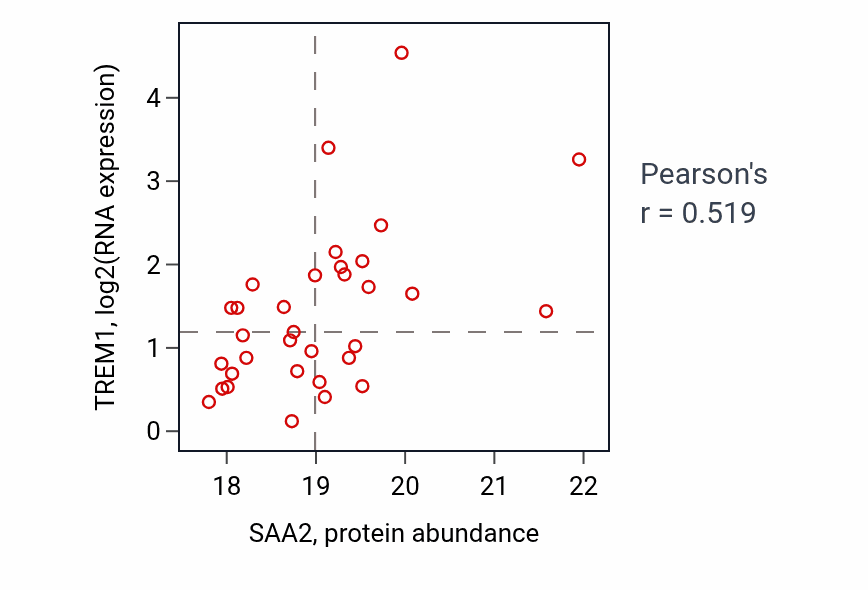 TREM1, log2(RNA expression)

4
3
2
1
0

18
19
20
21
22

SAA2, protein abundance

Pearson's
r = 0.519